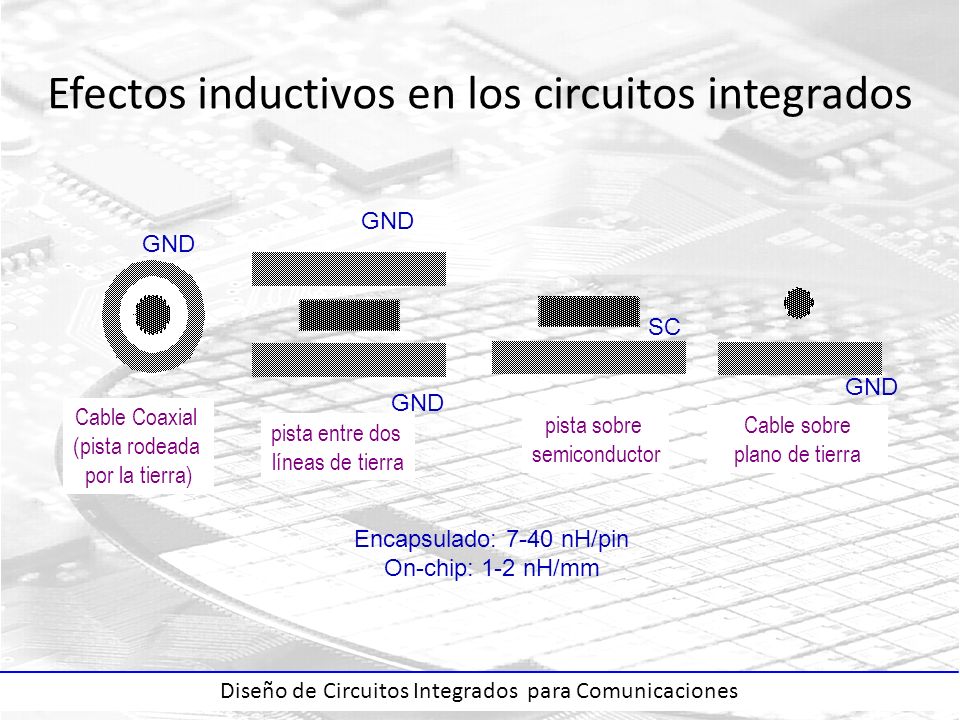 Efectos inductivos en los circuitos integrados

GND

GND

SC

GND

GND

Cable Coaxial (pista rodeada por la tierra)

pista entre dos líneas de tierra

pista sobre semiconductor

Cable sobre plano de tierra

Encapsulado: 7-40 nH/pin
On-chip: 1-2 nH/mm

Diseño de Circuitos Integrados para Comunicaciones